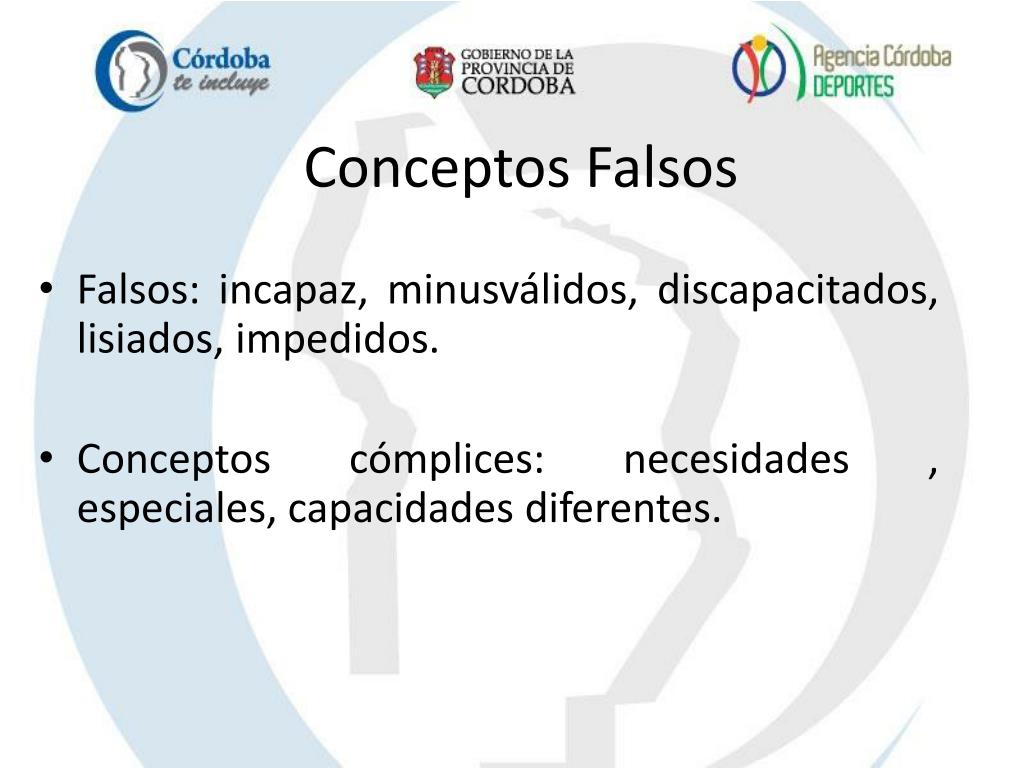 Córdoba
te incluye

GOBIERNO DE LA PROVINCIA DE CORDOBA

Agencia Córdoba
DEPORTES

Conceptos Falsos

• Falsos: incapaz, minusválidos, discapacitados, lisiados, impedidos.

• Conceptos cómplices: necesidades , especiales, capacidades diferentes.